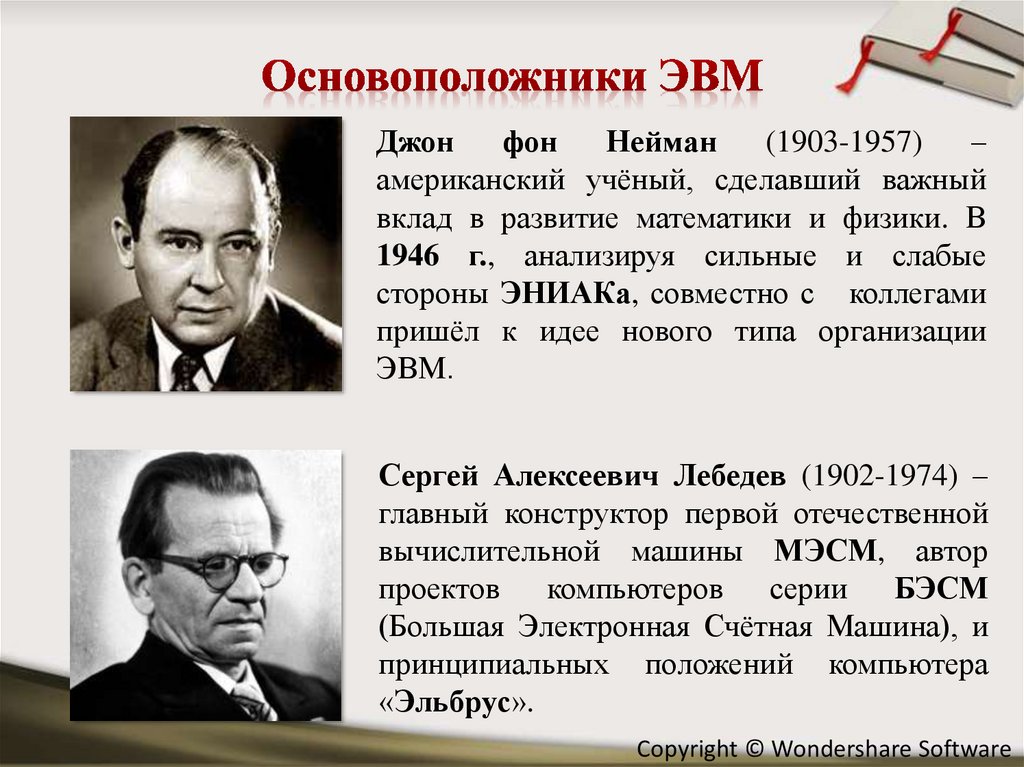 Основоположники ЭВМ

Джон фон Нейман (1903-1957) – американский учёный, сделавший важный вклад в развитие математики и физики. В 1946 г., анализируя сильные и слабые стороны ЭНИАКа, совместно с коллегами пришёл к идее нового типа организации ЭВМ.

Сергей Алексеевич Лебедев (1902-1974) – главный конструктор первой отечественной вычислительной машины МЭСМ, автор проектов компьютеров серии БЭСМ (Большая Электронная Счётная Машина), и принципиальных положений компьютера «Эльбрус».

Copyright © Wondershare Software